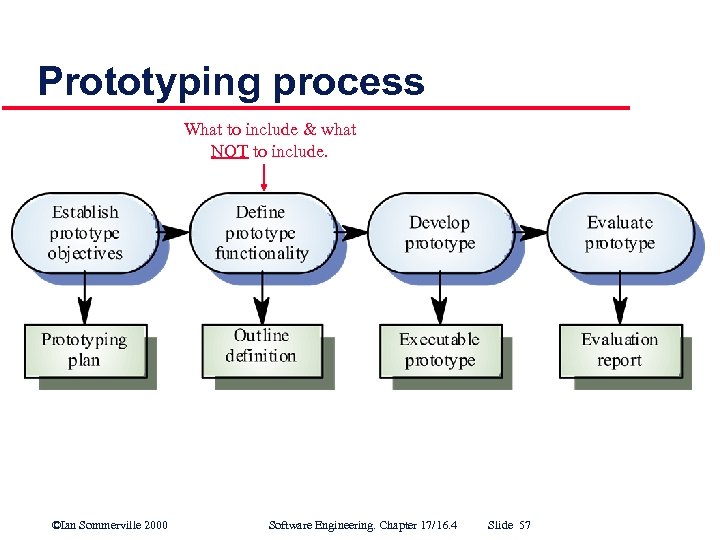 Prototyping process

What to include & what NOT to include.

Establish prototype objectives

Define prototype functionality

Develop prototype

Evaluate prototype

Prototyping plan

Outline definition

Executable prototype

Evaluation report

©Ian Sommerville 2000

Software Engineering. Chapter 17/16.4

Slide 57